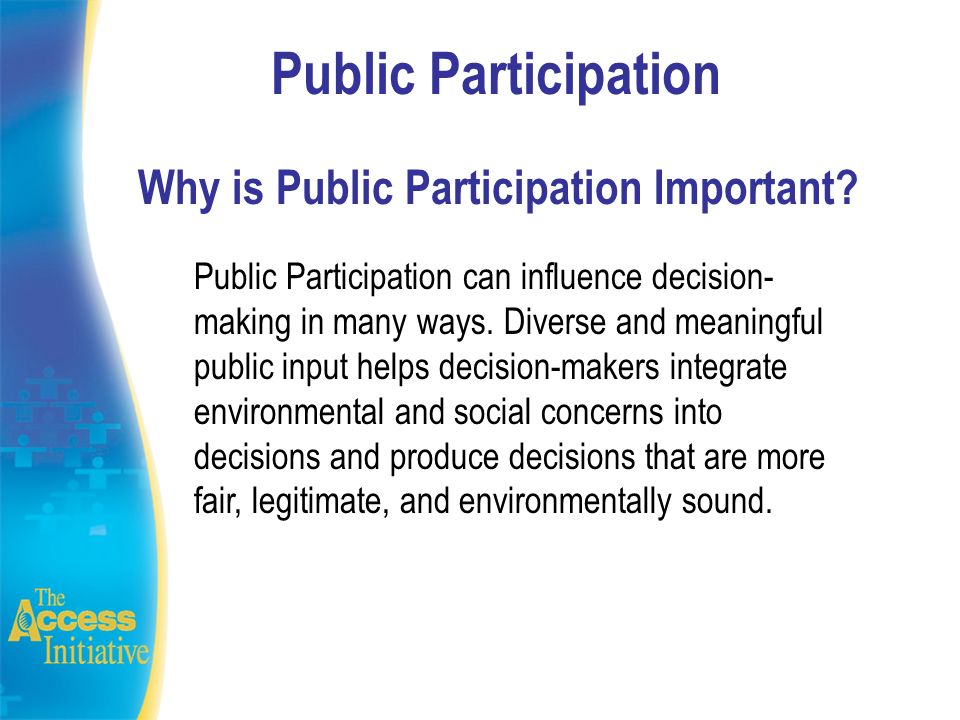 Public Participation

Why is Public Participation Important?

Public Participation can influence decision-making in many ways. Diverse and meaningful public input helps decision-makers integrate environmental and social concerns into decisions and produce decisions that are more fair, legitimate, and environmentally sound.

The Access Initiative